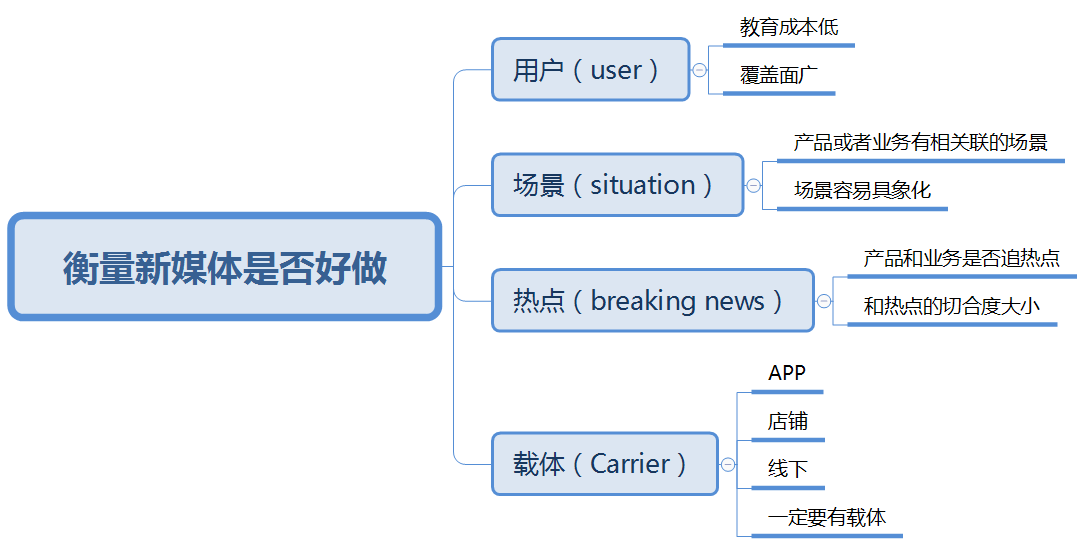 衡量新媒体是否好做

用户（user）
教育成本低
覆盖面广

场景（situation）
产品或者业务有相关联的场景
场景容易具象化

热点（breaking news）
产品和业务是否追热点
和热点的切合度大小

载体（Carrier）
APP
店铺
线下
一定要有载体